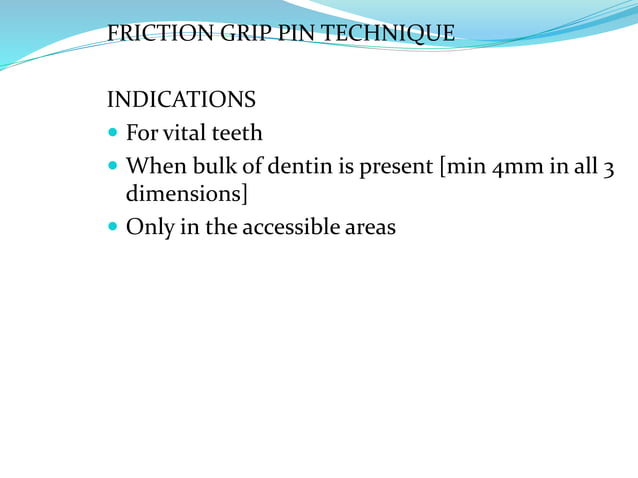 FRICTION GRIP PIN TECHNIQUE

INDICATIONS

- For vital teeth
- When bulk of dentin is present [min 4mm in all 3 dimensions]
- Only in the accessible areas